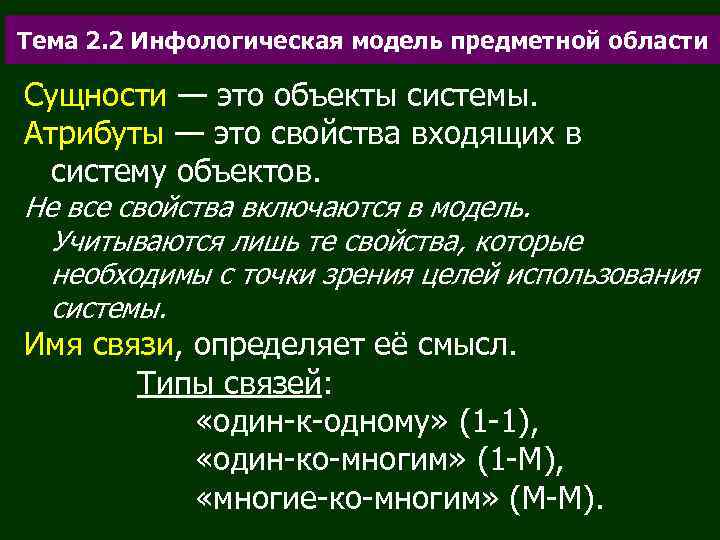 Тема 2.2 Инфологическая модель предметной области

Сущности — это объекты системы.
Атрибуты — это свойства входящих в систему объектов.

Не все свойства включаются в модель. Учитываются лишь те свойства, которые необходимы с точки зрения целей использования системы.

Имя связи, определяет её смысл.

Типы связей:
«один-к-одному» (1-1),
«один-ко-многим» (1-М),
«многие-ко-многим» (М-М).